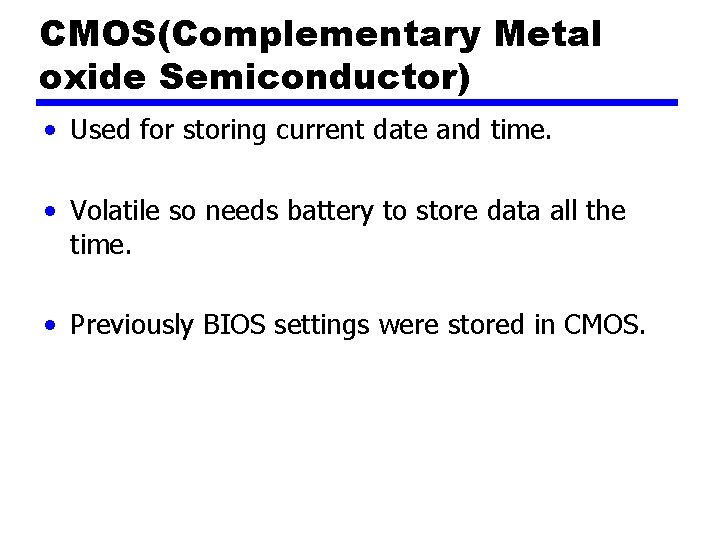 CMOS(Complementary Metal oxide Semiconductor)

• Used for storing current date and time.

• Volatile so needs battery to store data all the time.

• Previously BIOS settings were stored in CMOS.